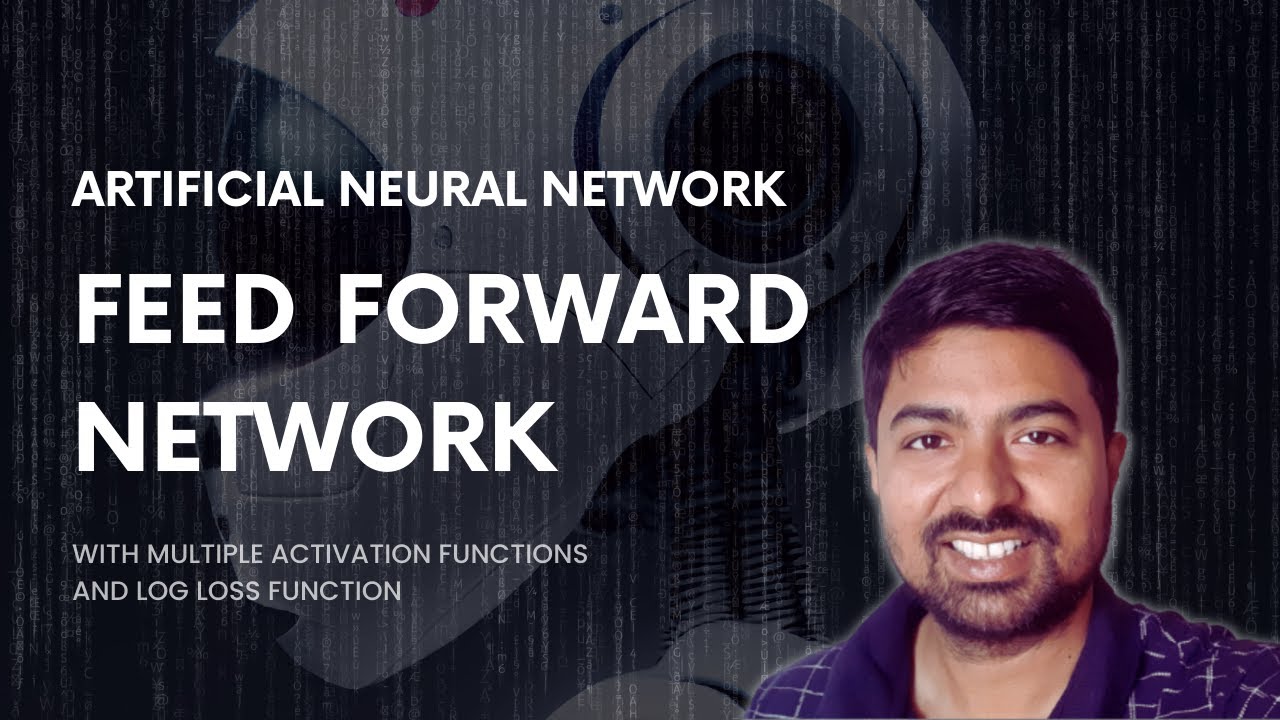 ARTIFICIAL NEURAL NETWORK

FEED FORWARD NETWORK

WITH MULTIPLE ACTIVATION FUNCTIONS AND LOG LOSS FUNCTION